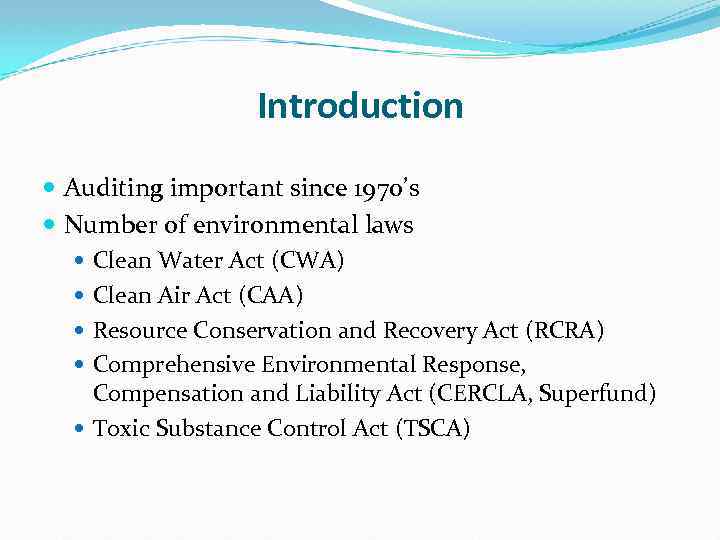 Introduction

Auditing important since 1970's

Number of environmental laws

Clean Water Act (CWA)

Clean Air Act (CAA)

Resource Conservation and Recovery Act (RCRA)

Comprehensive Environmental Response, Compensation and Liability Act (CERCLA, Superfund)

Toxic Substance Control Act (TSCA)